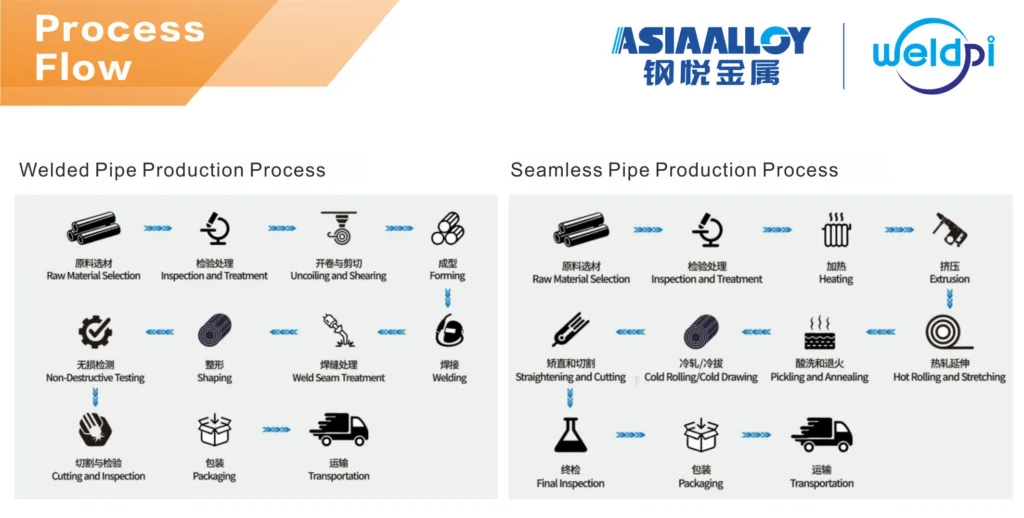 Process Flow

ASIAALLOY
钢悦金属

weldpi

Welded Pipe Production Process

原料选材
Raw Material Selection

检验处理
Inspection and Treatment

开卷与剪切
Uncoiling and Shearing

成型
Forming

焊接
Welding

焊缝处理
Weld Seam Treatment

整形
Shaping

无损检测
Non-Destructive Testing

切割与检验
Cutting and Inspection

包装
Packaging

运输
Transportation

Seamless Pipe Production Process

原料选材
Raw Material Selection

检验处理
Inspection and Treatment

加热
Heating

挤压
Extrusion

热轧延伸
Hot Rolling and Stretching

酸洗和退火
Pickling and Annealing

冷轧/冷拔
Cold Rolling/Cold Drawing

矫直和切割
Straightening and Cutting

终检
Final Inspection

包装
Packaging

运输
Transportation